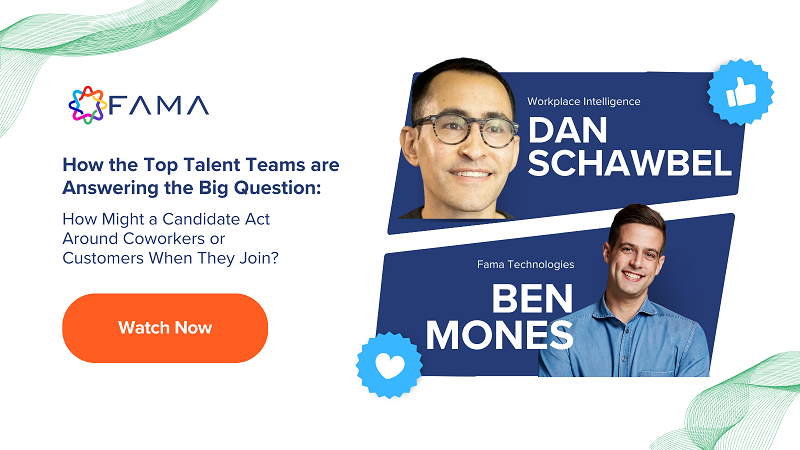 FAMA

How the Top Talent Teams are Answering the Big Question:

How Might a Candidate Act Around Coworkers or Customers When They Join?

Watch Now

Workplace Intelligence
DAN SCHAWBEL

Fama Technologies
BEN MONES